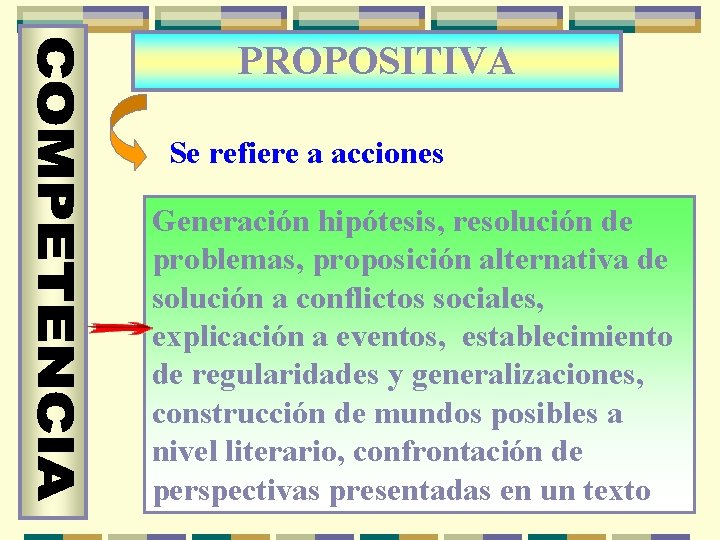 COMPETENCIA

PROPOSITIVA

Se refiere a acciones

Generación hipótesis, resolución de problemas, proposición alternativa de solución a conflictos sociales, explicación a eventos, establecimiento de regularidades y generalizaciones, construcción de mundos posibles a nivel literario, confrontación de perspectivas presentadas en un texto